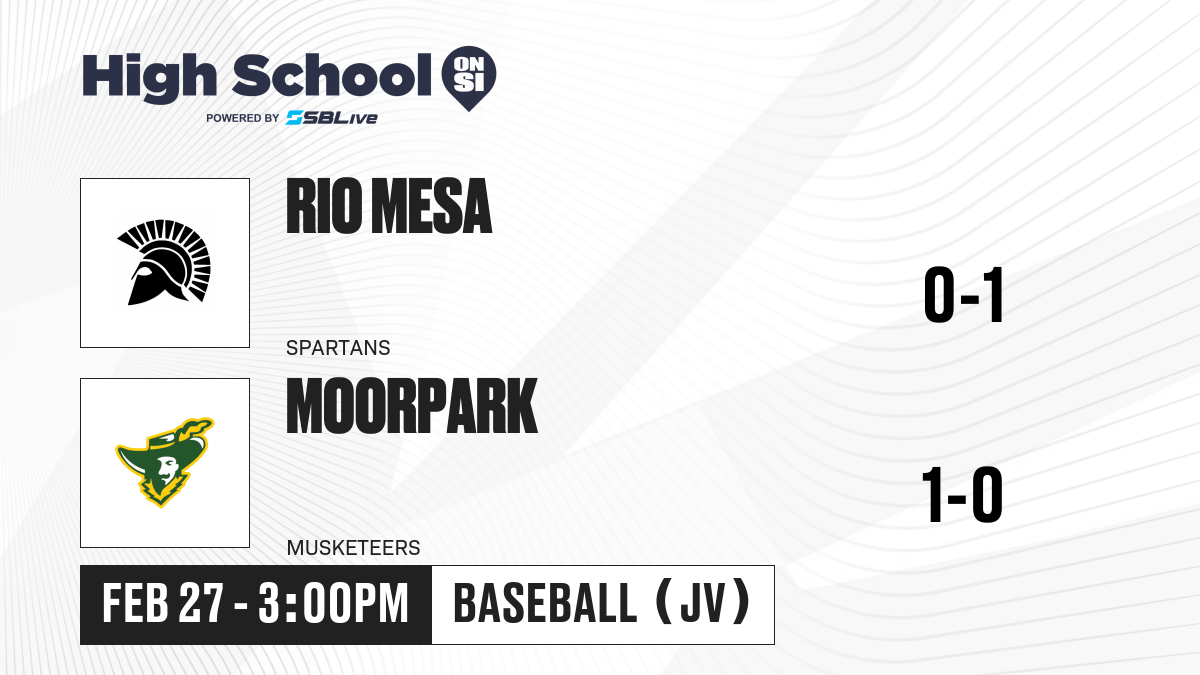 High School ON SI
POWERED BY SBLive

RIO MESA
SPARTANS
0-1

MOORPARK
MUSKETEERS
1-0

FEB 27 - 3:00PM
BASEBALL (JV)